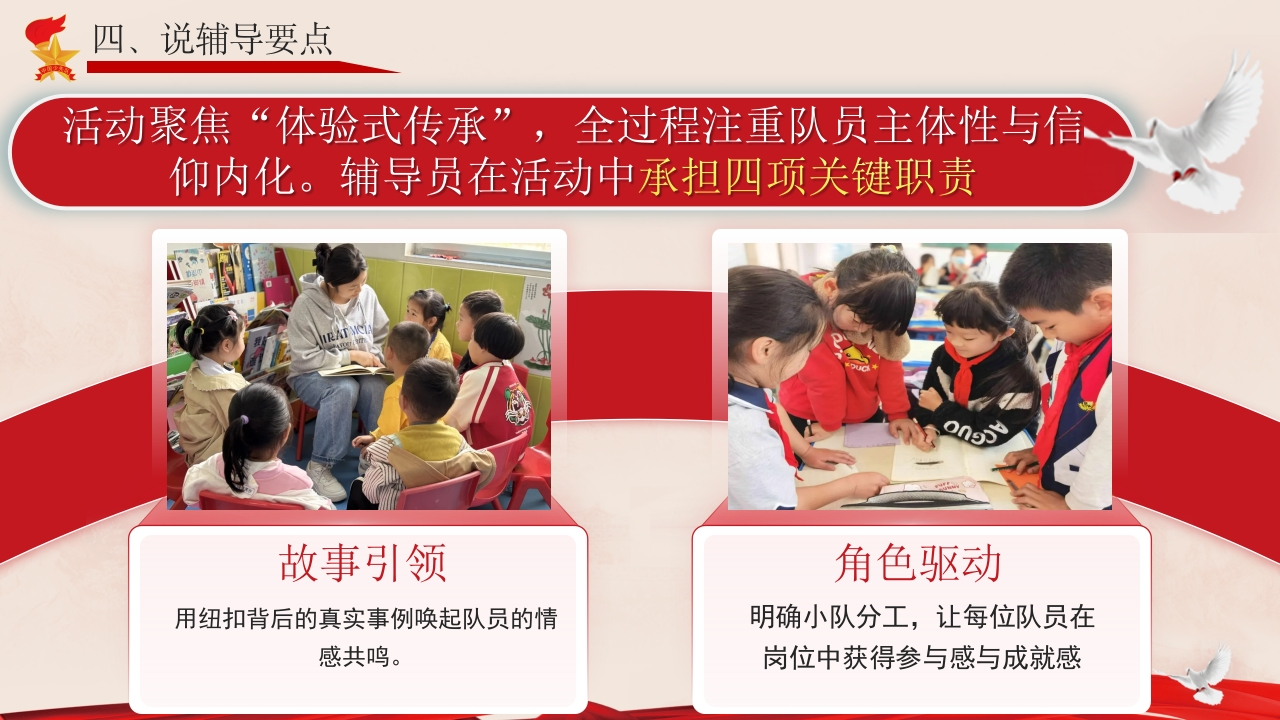 四、说辅导要点

活动聚焦“体验式传承”，全过程注重队员主体性与信仰内化。辅导员在活动中承担四项关键职责

故事引领

用纽扣背后的真实事例唤起队员的情感共鸣。

角色驱动

明确小队分工，让每位队员在岗位中获得参与感与成就感